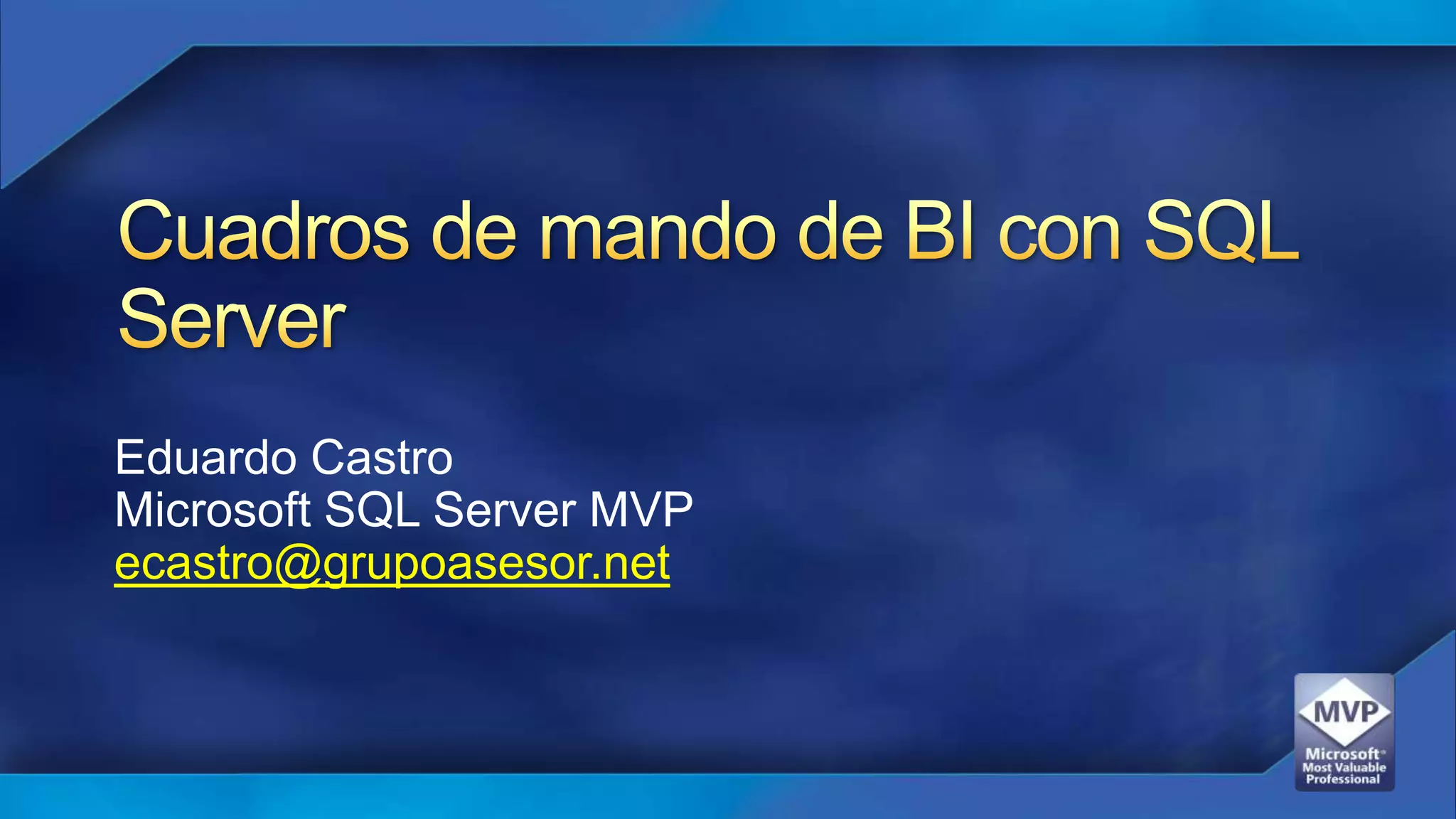 Cuadros de mando de BI con SQL Server

Eduardo Castro
Microsoft SQL Server MVP
ecastro@grupoasesor.net

MVP
Microsoft®
Most Valuable
Professional